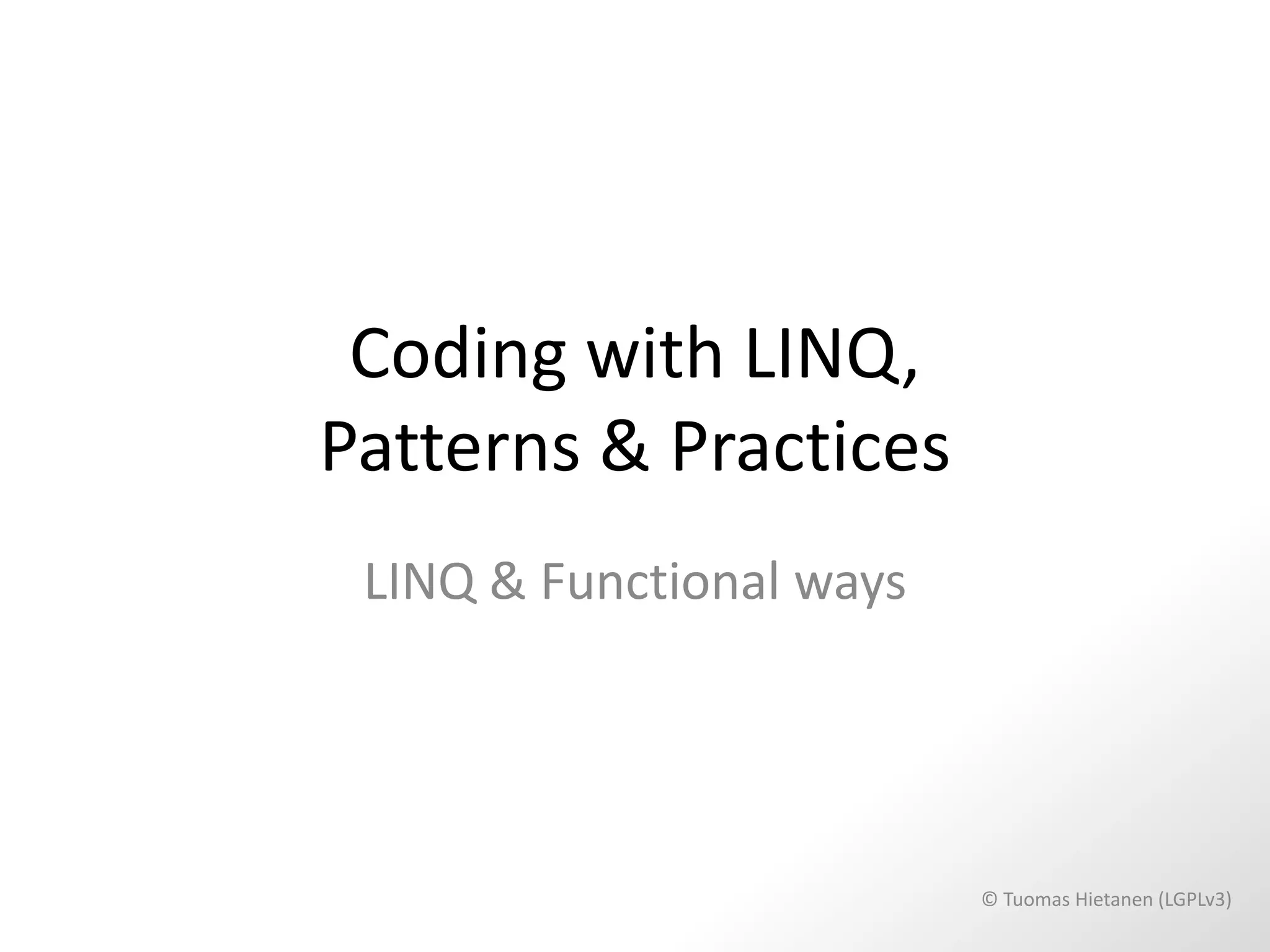 Coding with LINQ, Patterns & Practices

LINQ & Functional ways

© Tuomas Hietanen (LGPLv3)